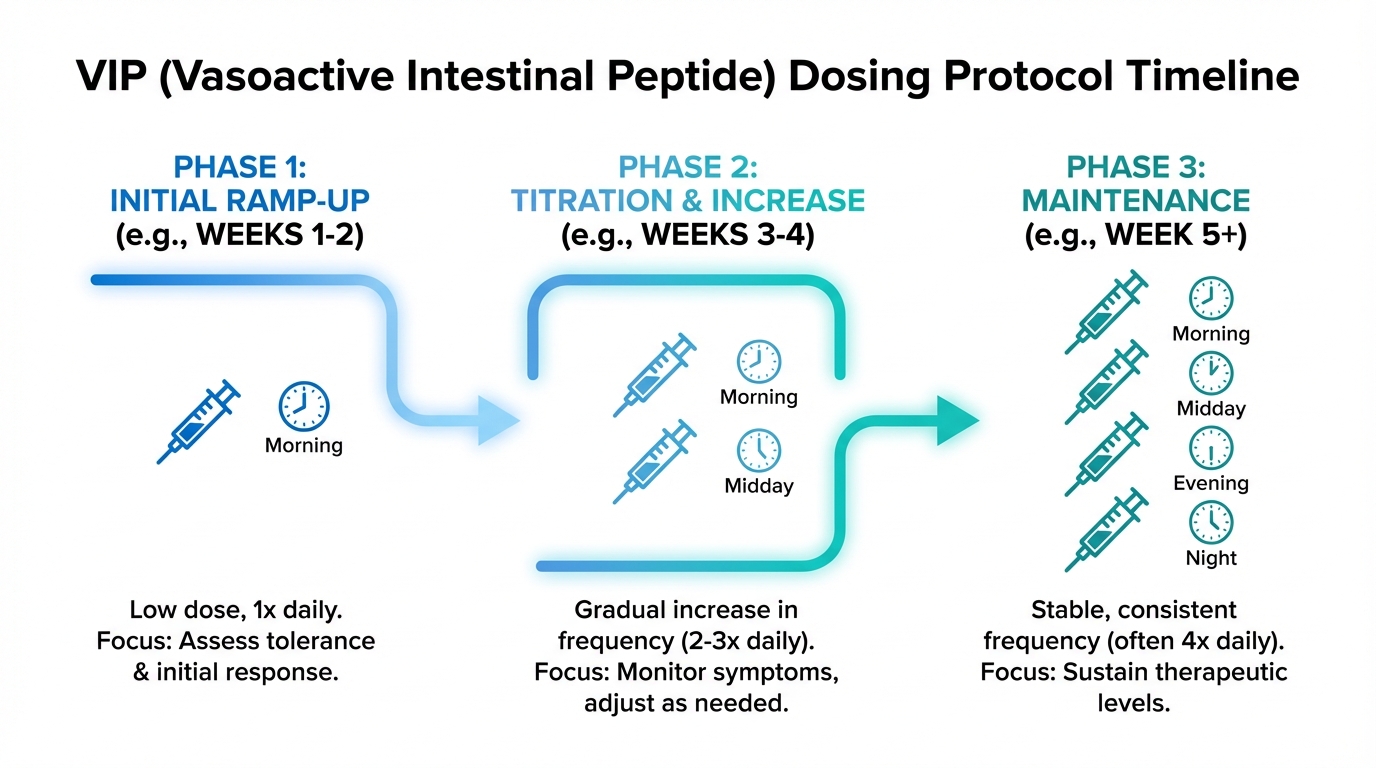 VIP (Vasoactive Intestinal Peptide) Dosing Protocol Timeline

PHASE 1:
INITIAL RAMP-UP
(e.g., WEEKS 1-2)

Morning

Low dose, 1x daily.
Focus: Assess tolerance & initial response.

PHASE 2:
TITRATION & INCREASE
(e.g., WEEKS 3-4)

Morning

Midday

Gradual increase in frequency (2-3x daily).
Focus: Monitor symptoms, adjust as needed.

PHASE 3:
MAINTENANCE
(e.g., WEEK 5+)

Morning

Midday

Evening

Night

Stable, consistent frequency (often 4x daily).
Focus: Sustain therapeutic levels.